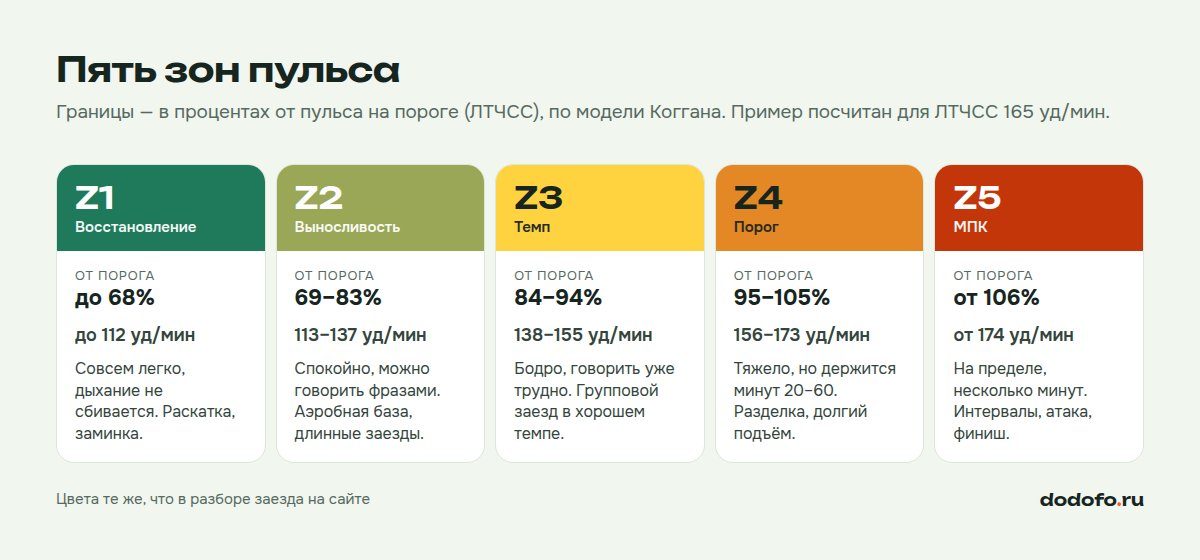 Пять зон пульса

Границы — в процентах от пульса на пороге (ЛТЧСС), по модели Коггана. Пример посчитан для ЛТЧСС 165 уд/мин.

Z1
Восстановление
ОТ ПОРОГА
до 68%
до 112 уд/мин
Совсем легко, дыхание не сбивается. Раскатка, заминка.

Z2
Выносливость
ОТ ПОРОГА
69–83%
113–137 уд/мин
Спокойно, можно говорить фразами. Аэробная база, длинные заезды.

Z3
Темп
ОТ ПОРОГА
84–94%
138–155 уд/мин
Бодро, говорить уже трудно. Групповой заезд в хорошем темпе.

Z4
Порог
ОТ ПОРОГА
95–105%
156–173 уд/мин
Тяжело, но держится минут 20–60. Разделка, долгий подъём.

Z5
МПК
ОТ ПОРОГА
от 106%
от 174 уд/мин
На пределе, несколько минут. Интервалы, атака, финиш.

Цвета те же, что в разборе заезда на сайте

dodofo.ru